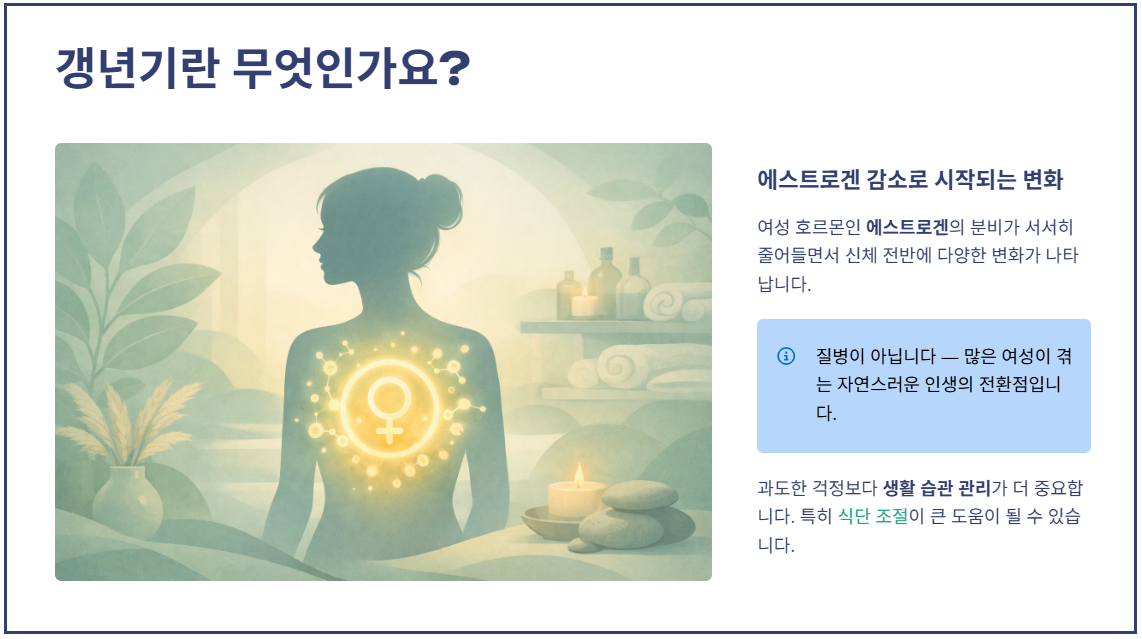 갱년기란 무엇인가요?

에스트로겐 감소로 시작되는 변화

여성 호르몬인 에스트로겐의 분비가 서서히 줄어들면서 신체 전반에 다양한 변화가 나타납니다.

질병이 아닙니다 — 많은 여성이 겪는 자연스러운 인생의 전환점입니다.

과도한 걱정보다 생활 습관 관리가 더 중요합니다. 특히 식단 조절이 큰 도움이 될 수 있습니다.